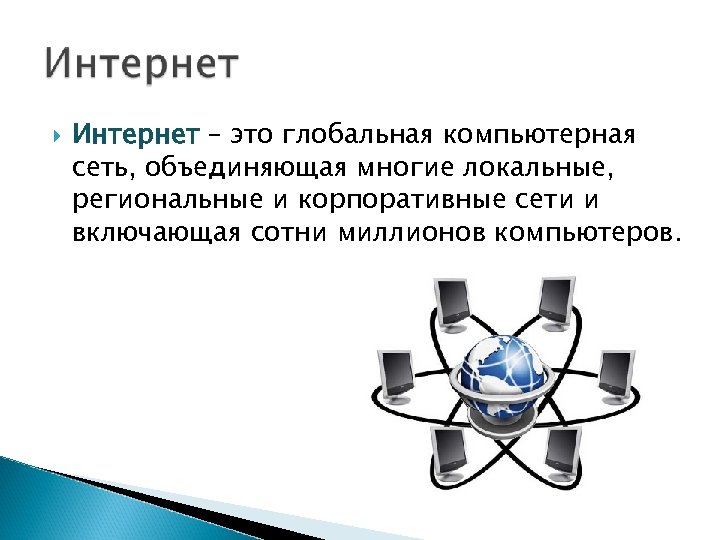 Интернет

Интернет – это глобальная компьютерная сеть, объединяющая многие локальные, региональные и корпоративные сети и включающая сотни миллионов компьютеров.